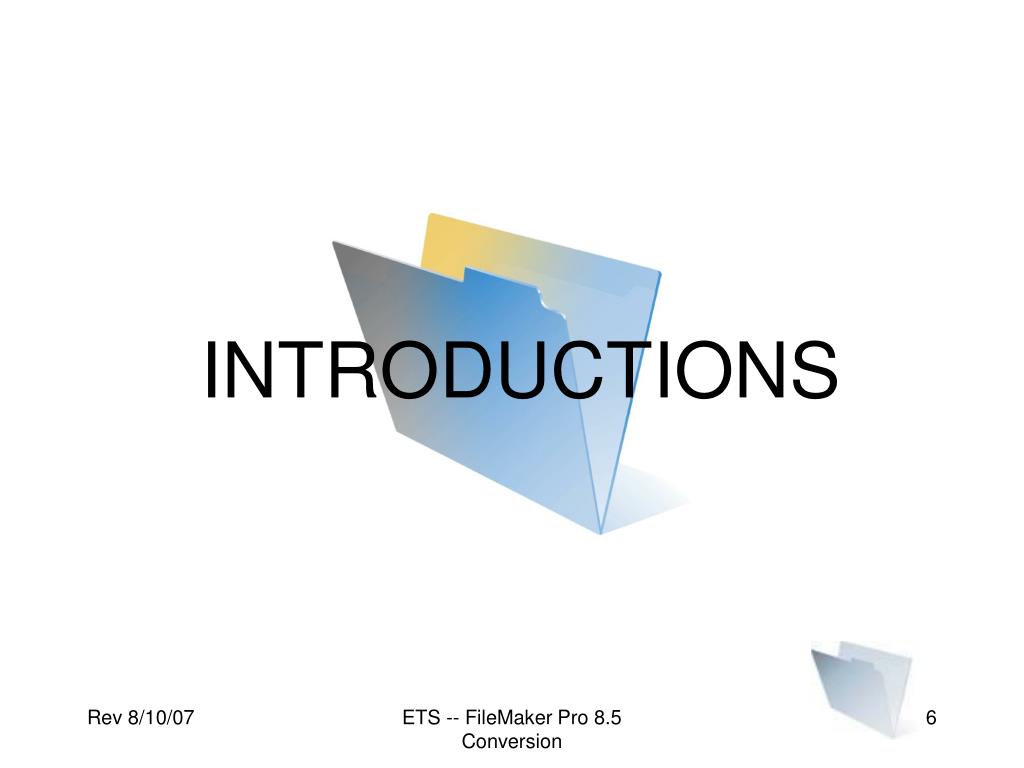 INTRODUCTIONS

Rev 8/10/07

ETS -- FileMaker Pro 8.5 Conversion

6